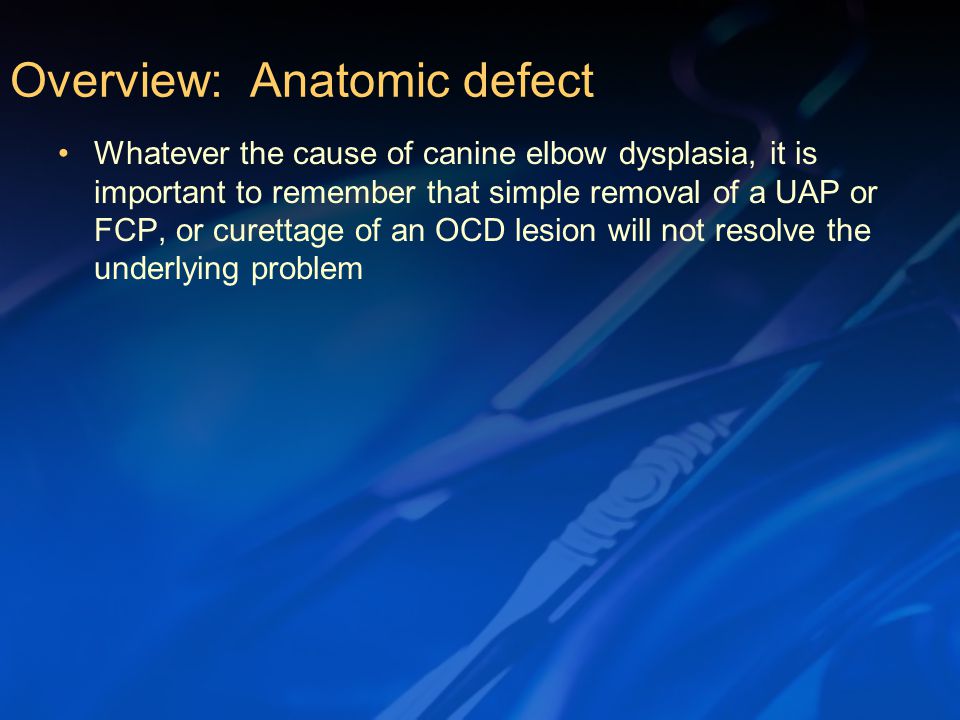 Overview: Anatomic defect

• Whatever the cause of canine elbow dysplasia, it is important to remember that simple removal of a UAP or FCP, or curettage of an OCD lesion will not resolve the underlying problem